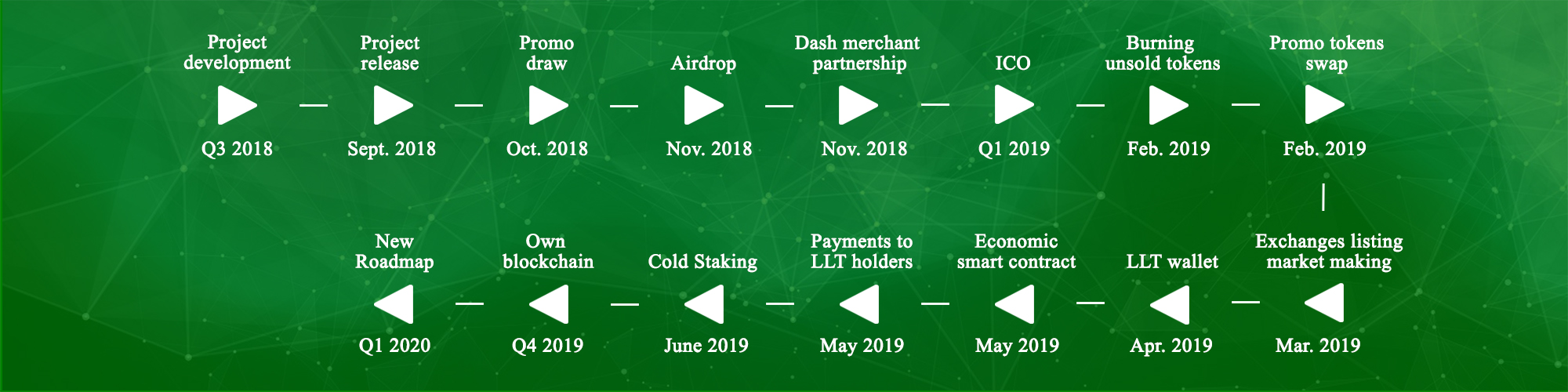 Project development
Q3 2018

Project release
Sept. 2018

Promo draw
Oct. 2018

Airdrop
Nov. 2018

Dash merchant partnership
Nov. 2018

ICO
Q1 2019

Burning unsold tokens
Feb. 2019

Promo tokens swap
Feb. 2019

Exchanges listing market making
Mar. 2019

LLT wallet
Apr. 2019

Economic smart contract
May 2019

Payments to LLT holders
May 2019

Cold Staking
June 2019

Own blockchain
Q4 2019

New Roadmap
Q1 2020